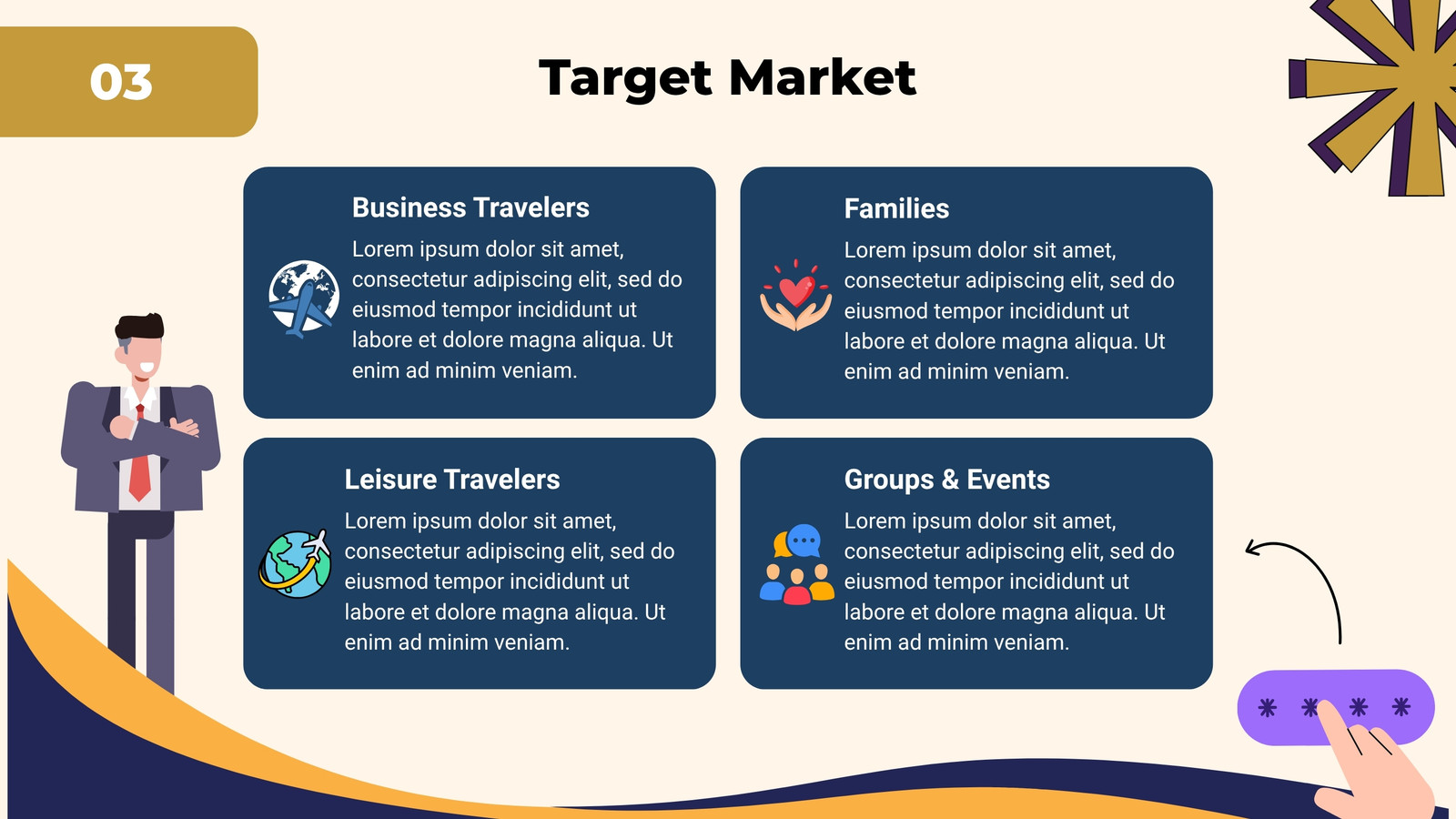 03

Target Market

Business Travelers

Lorem ipsum dolor sit amet, consectetur adipiscing elit, sed do eiusmod tempor incididunt ut labore et dolore magna aliqua. Ut enim ad minim veniam.

Families

Lorem ipsum dolor sit amet, consectetur adipiscing elit, sed do eiusmod tempor incididunt ut labore et dolore magna aliqua. Ut enim ad minim veniam.

Leisure Travelers

Lorem ipsum dolor sit amet, consectetur adipiscing elit, sed do eiusmod tempor incididunt ut labore et dolore magna aliqua. Ut enim ad minim veniam.

Groups & Events

Lorem ipsum dolor sit amet, consectetur adipiscing elit, sed do eiusmod tempor incididunt ut labore et dolore magna aliqua. Ut enim ad minim veniam.

* * * *